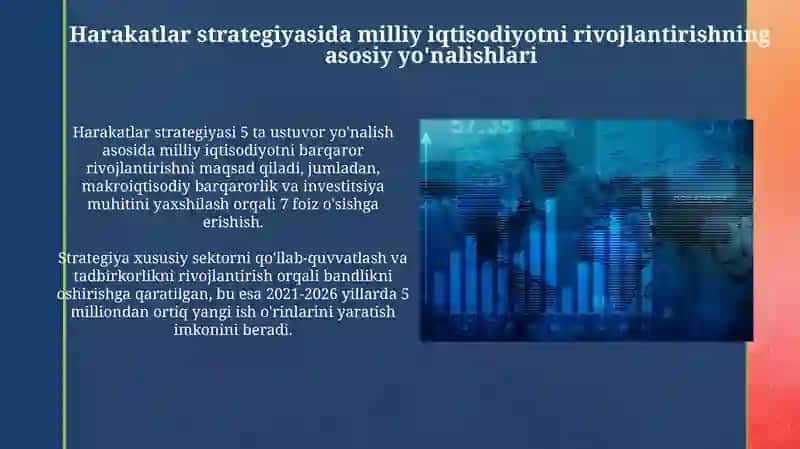 Harakatlar strategiyasida milliy iqtisodiyotni rivojlantirishning asosiy yo'nalishlari

Harakatlar strategiyasi 5 ta ustuvor yo'nalish asosida milliy iqtisodiyotni barqaror rivojlantirishni maqsad qiladi, jumladan, makroiqtisodiy barqarorlik va investitsiya muhitini yaxshilash orqali 7 foiz o'sishga erishish.

Strategiya xususiy sektorni qo'llab-quvvatlash va tadbirkorlikni rivojlantirish orqali bandlikni oshirishga qaratilgan, bu esa 2021-2026 yillarda 5 milliondan ortiq yangi ish o'rinlarini yaratish imkonini beradi.